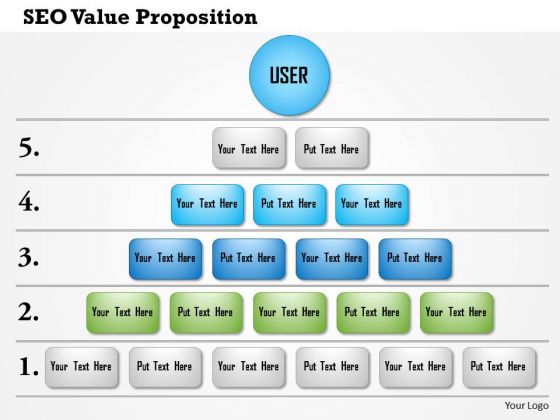 SEO Value Proposition

USER

5. Your Text Here Put Text Here

4. Your Text Here Put Text Here Your Text Here

3. Your Text Here Put Text Here Your Text Here Put Text Here

2. Your Text Here Put Text Here Your Text Here Put Text Here Your Text Here

1. Your Text Here Put Text Here Your Text Here Put Text Here Your Text Here Put Text Here

Your Logo